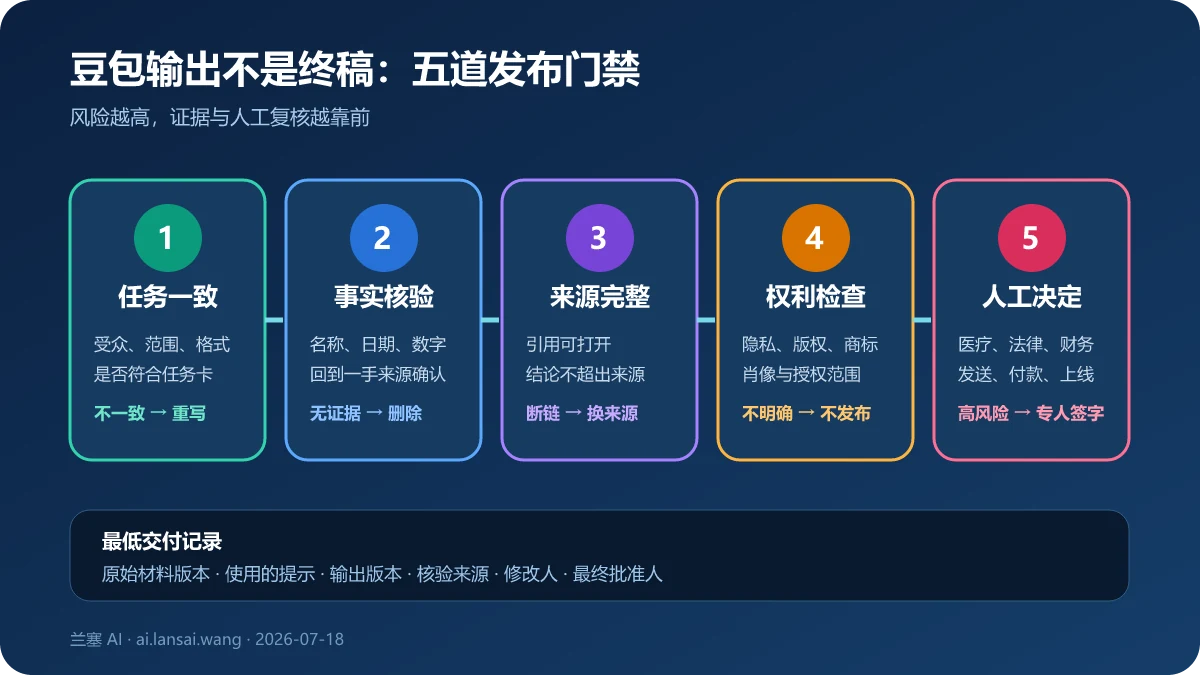 豆包输出不是终稿：五道发布门禁

风险越高，证据与人工复核越靠前

1
任务一致
受众、范围、格式
是否符合任务卡
不一致 → 重写

2
事实核验
名称、日期、数字
回到一手来源确认
无证据 → 删除

3
来源完整
引用可打开
结论不超出来源
断链 → 换来源

4
权利检查
隐私、版权、商标
肖像与授权范围
不明确 → 不发布

5
人工决定
医疗、法律、财务
发送、付款、上线
高风险 → 专人签字

最低交付记录
原始材料版本 · 使用的提示 · 输出版本 · 核验来源 · 修改人 · 最终批准人

兰塞 AI · ai.lansai.wang · 2026-07-18